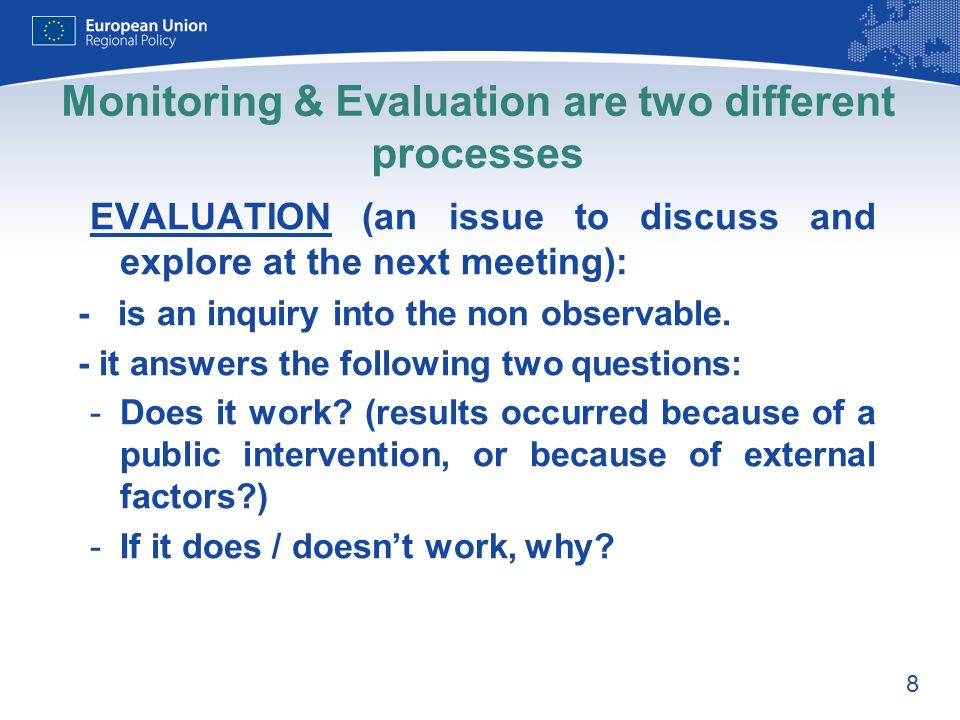 European Union
Regional Policy

Monitoring & Evaluation are two different processes

EVALUATION (an issue to discuss and explore at the next meeting):

- is an inquiry into the non observable.

- it answers the following two questions:

- Does it work? (results occurred because of a public intervention, or because of external factors?)

- If it does / doesn't work, why?

8